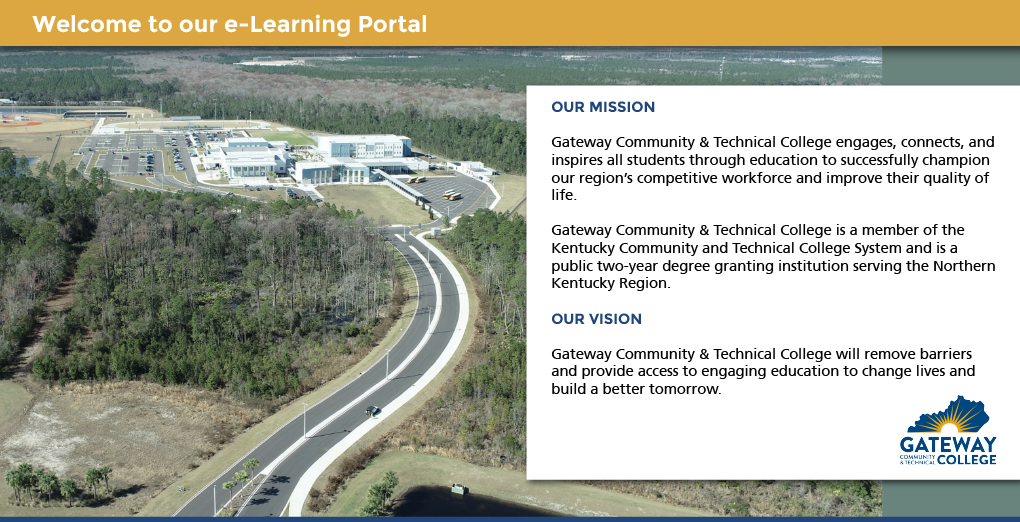 Welcome to our e-Learning Portal

OUR MISSION

Gateway Community & Technical College engages, connects, and inspires all students through education to successfully champion our region's competitive workforce and improve their quality of life.

Gateway Community & Technical College is a member of the Kentucky Community and Technical College System and is a public two-year degree granting institution serving the Northern Kentucky Region.

OUR VISION

Gateway Community & Technical College will remove barriers and provide access to engaging education to change lives and build a better tomorrow.

GATEWAY COMMUNITY & TECHNICAL COLLEGE